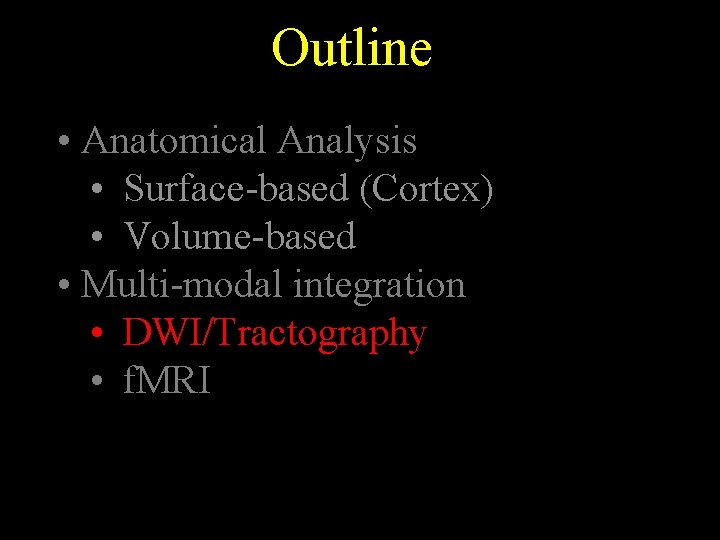 Outline

• Anatomical Analysis
  • Surface-based (Cortex)
  • Volume-based
• Multi-modal integration
  • DWI/Tractography
  • fMRI